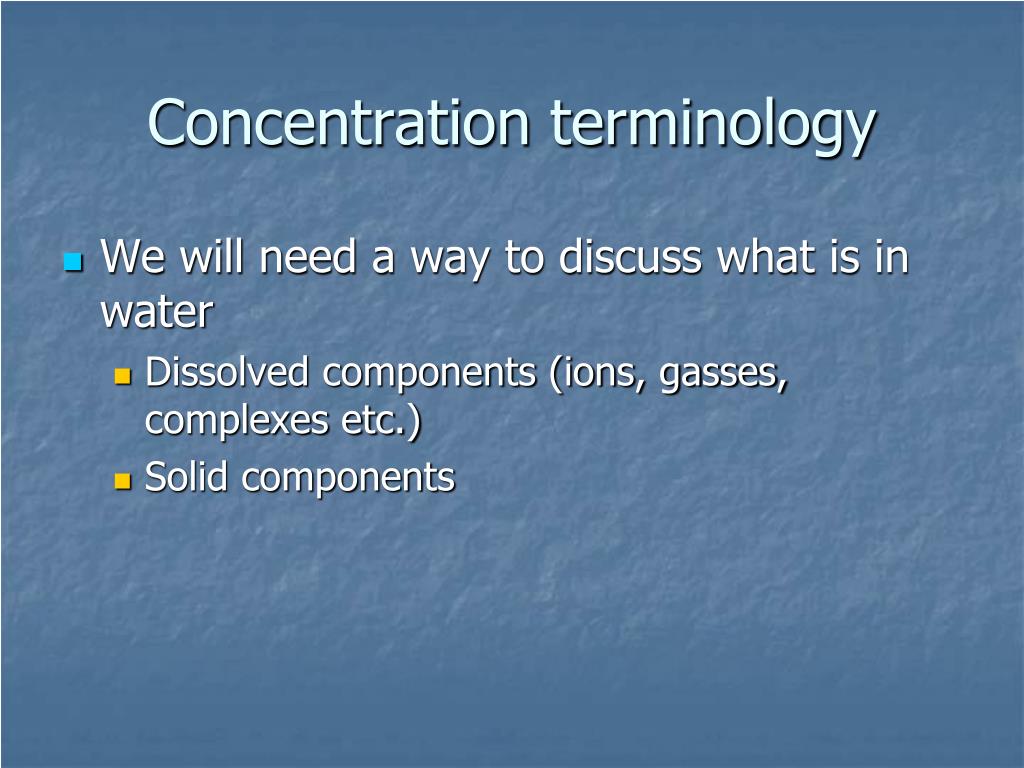 Concentration terminology

We will need a way to discuss what is in water

Dissolved components (ions, gasses, complexes etc.)

Solid components